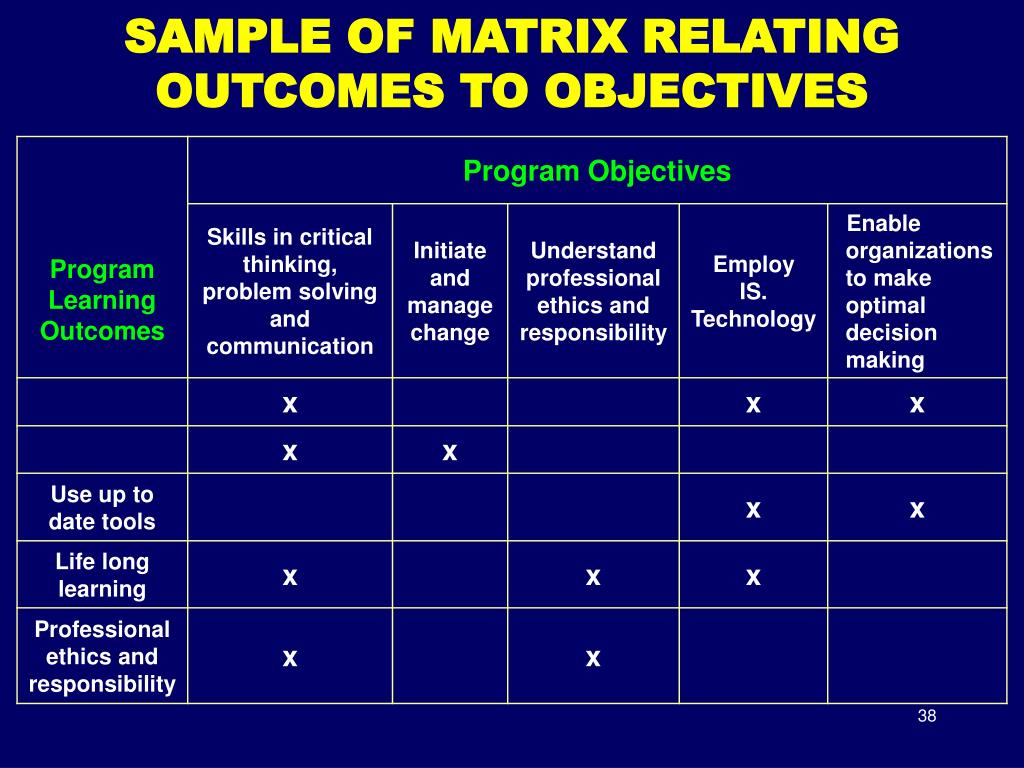 SAMPLE OF MATRIX RELATING OUTCOMES TO OBJECTIVES

| Program Learning Outcomes | Program Objectives | | | | |
|---|---|---|---|---|---|
| | Skills in critical thinking, problem solving and communication | Initiate and manage change | Understand professional ethics and responsibility | Employ IS. Technology | Enable organizations to make optimal decision making |
| | x | | | x | x |
| | x | x | | | |
| Use up to date tools | | | | x | x |
| Life long learning | x | | x | x | |
| Professional ethics and responsibility | x | | x | | |

38